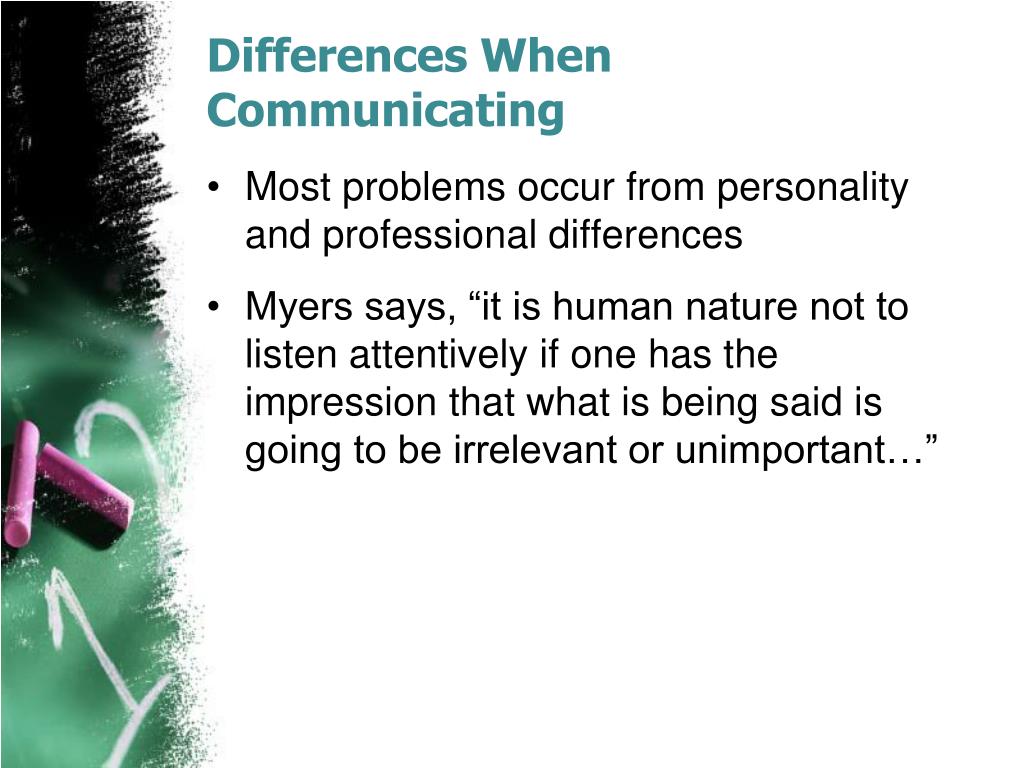 Differences When Communicating

• Most problems occur from personality and professional differences

• Myers says, “it is human nature not to listen attentively if one has the impression that what is being said is going to be irrelevant or unimportant…”